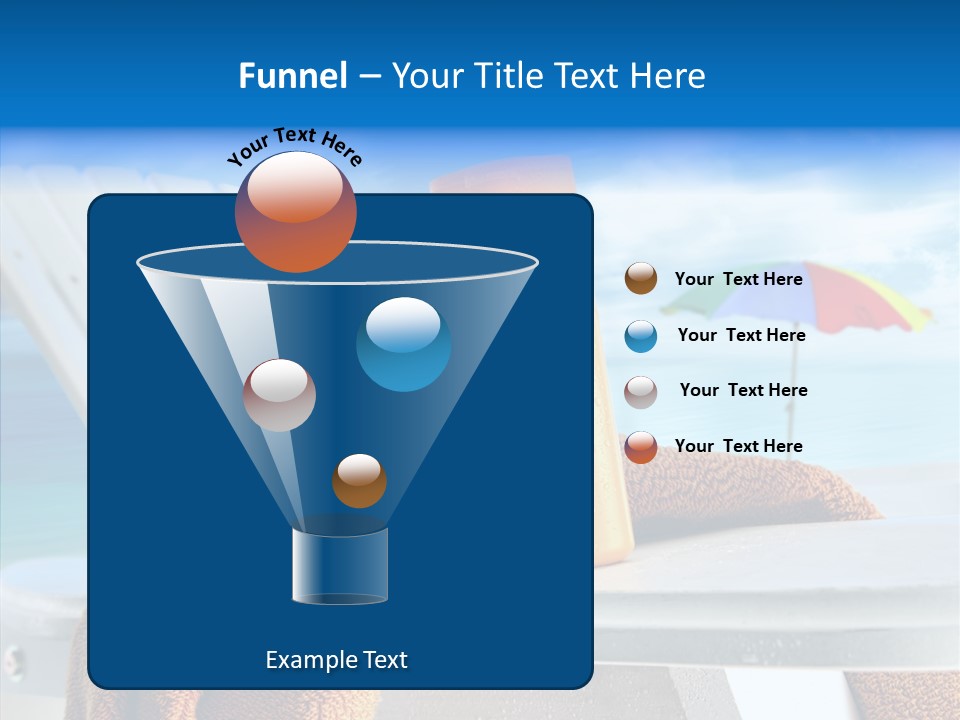 Funnel – Your Title Text Here

Your Text Here

Your Text Here

Your Text Here

Your Text Here

Your Text Here

Example Text